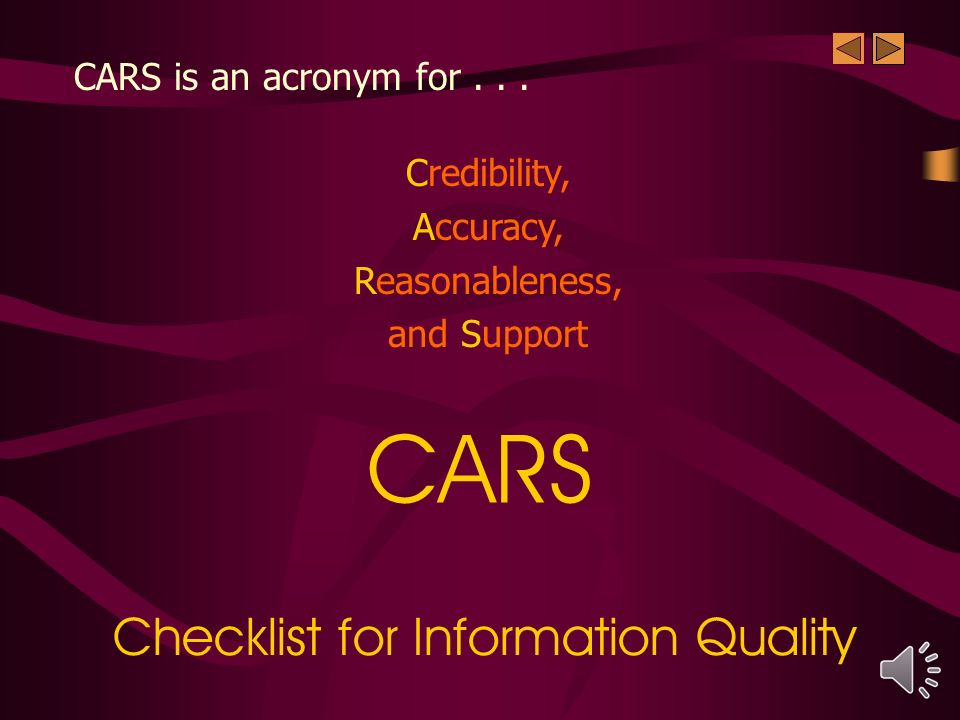 CARS is an acronym for . . .

Credibility,
Accuracy,
Reasonableness,
and Support

CARS

Checklist for Information Quality